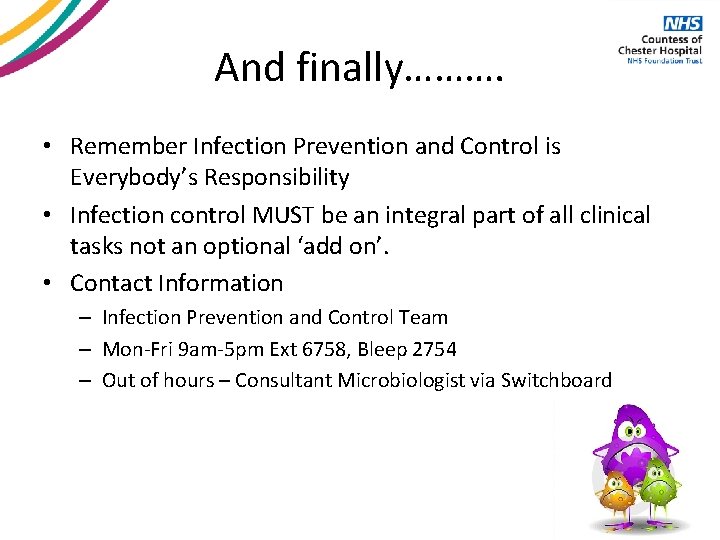 NHS
Countess of Chester Hospital
NHS Foundation Trust

And finally………

• Remember Infection Prevention and Control is Everybody’s Responsibility
• Infection control MUST be an integral part of all clinical tasks not an optional ‘add on’.
• Contact Information
– Infection Prevention and Control Team
– Mon-Fri 9am-5pm Ext 6758, Bleep 2754
– Out of hours – Consultant Microbiologist via Switchboard